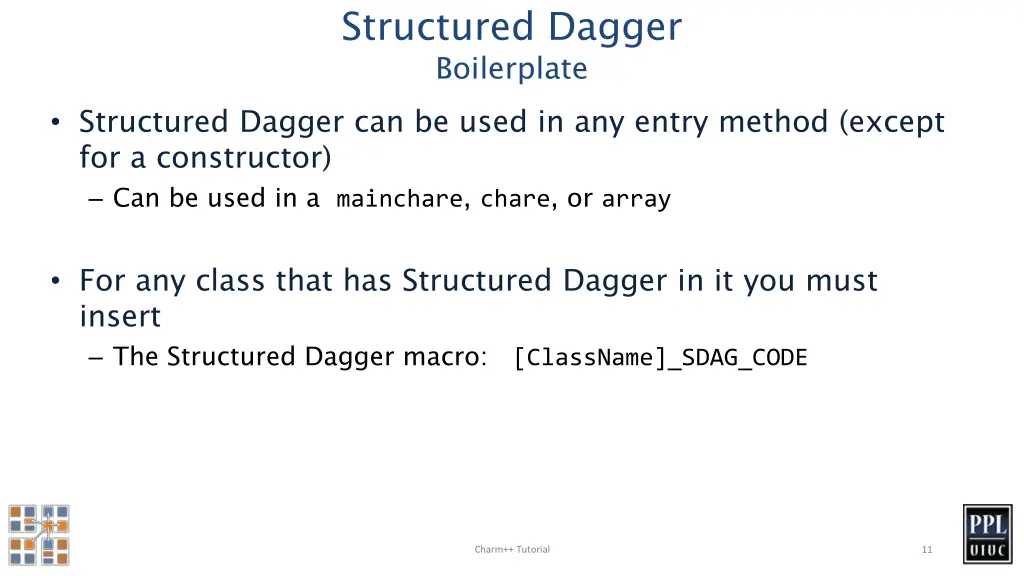 Structured Dagger
Boilerplate

• Structured Dagger can be used in any entry method (except for a constructor)
– Can be used in a mainchare, chare, or array

• For any class that has Structured Dagger in it you must insert
– The Structured Dagger macro: [ClassName]_SDAG_CODE

Charm++ Tutorial

11

PPL
UIUC